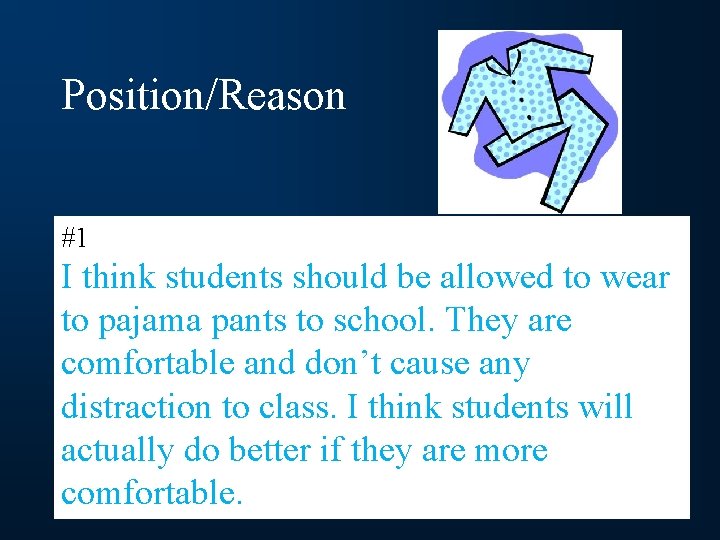 Position/Reason

#1

I think students should be allowed to wear to pajama pants to school. They are comfortable and don’t cause any distraction to class. I think students will actually do better if they are more comfortable.